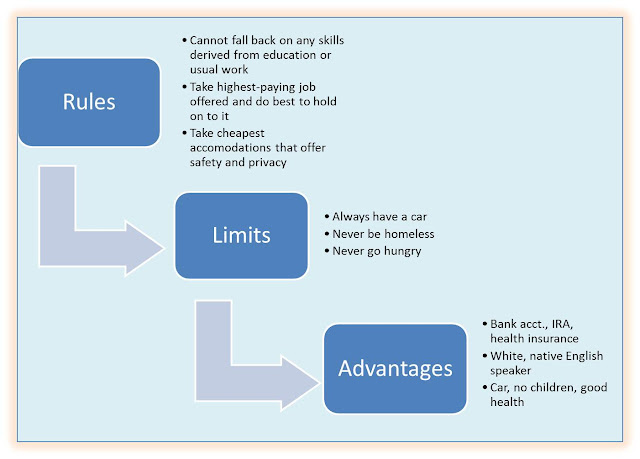 Rules

• Cannot fall back on any skills derived from education or usual work
• Take highest-paying job offered and do best to hold on to it
• Take cheapest accomodations that offer safety and privacy

Limits

• Always have a car
• Never be homeless
• Never go hungry

Advantages

• Bank acct., IRA, health insurance
• White, native English speaker
• Car, no children, good health